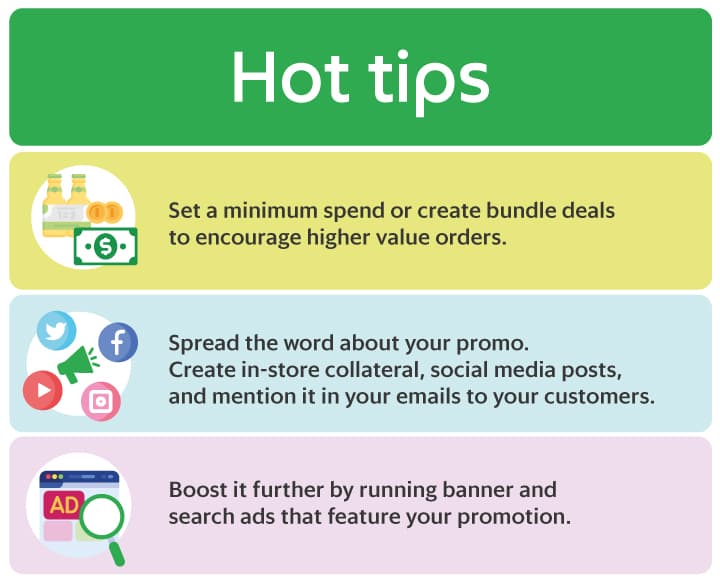 Hot tips

Set a minimum spend or create bundle deals to encourage higher value orders.

Spread the word about your promo.
Create in-store collateral, social media posts, and mention it in your emails to your customers.

AD

Boost it further by running banner and search ads that feature your promotion.